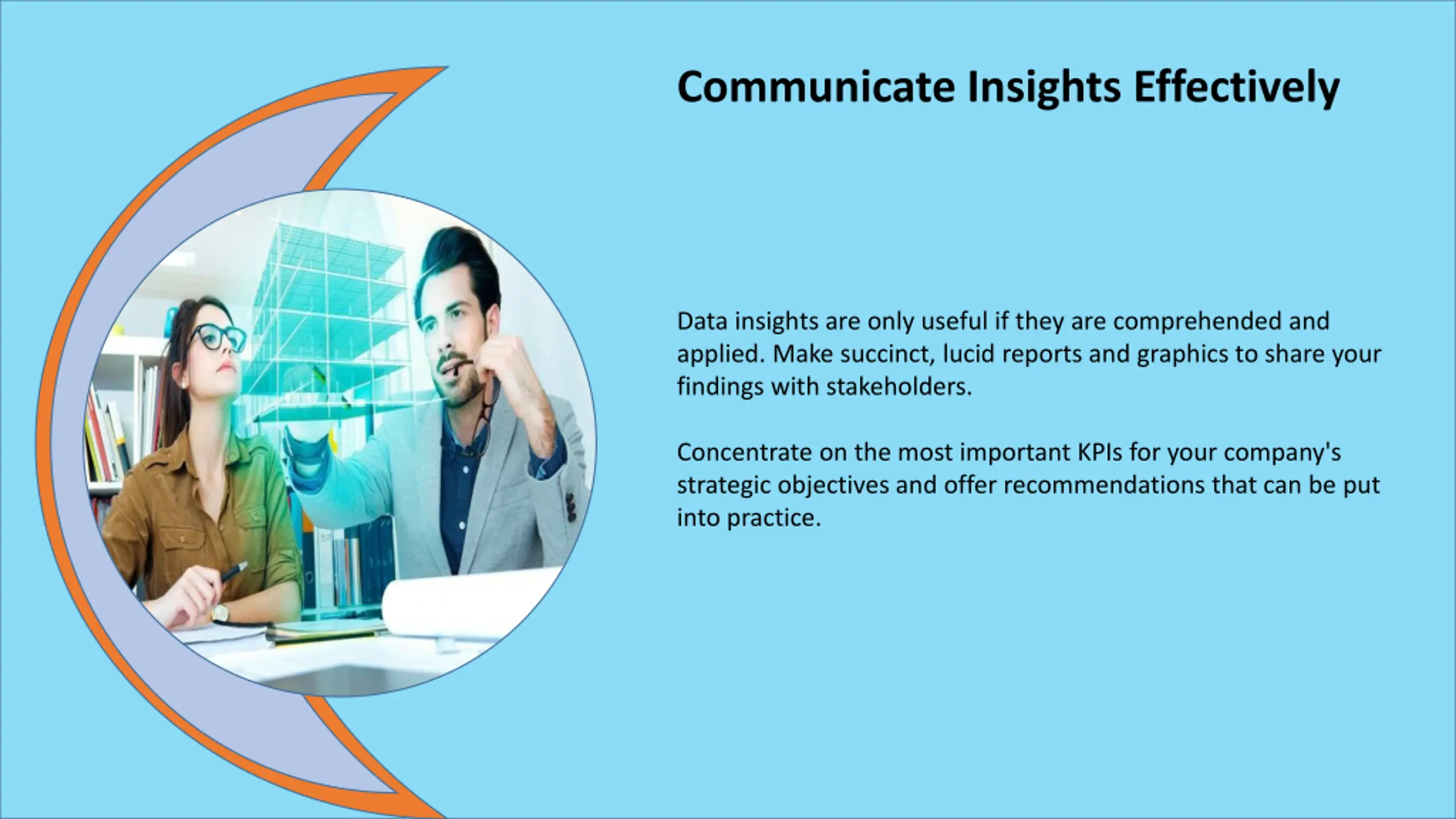 Communicate Insights Effectively

Data insights are only useful if they are comprehended and applied. Make succinct, lucid reports and graphics to share your findings with stakeholders.

Concentrate on the most important KPIs for your company's strategic objectives and offer recommendations that can be put into practice.